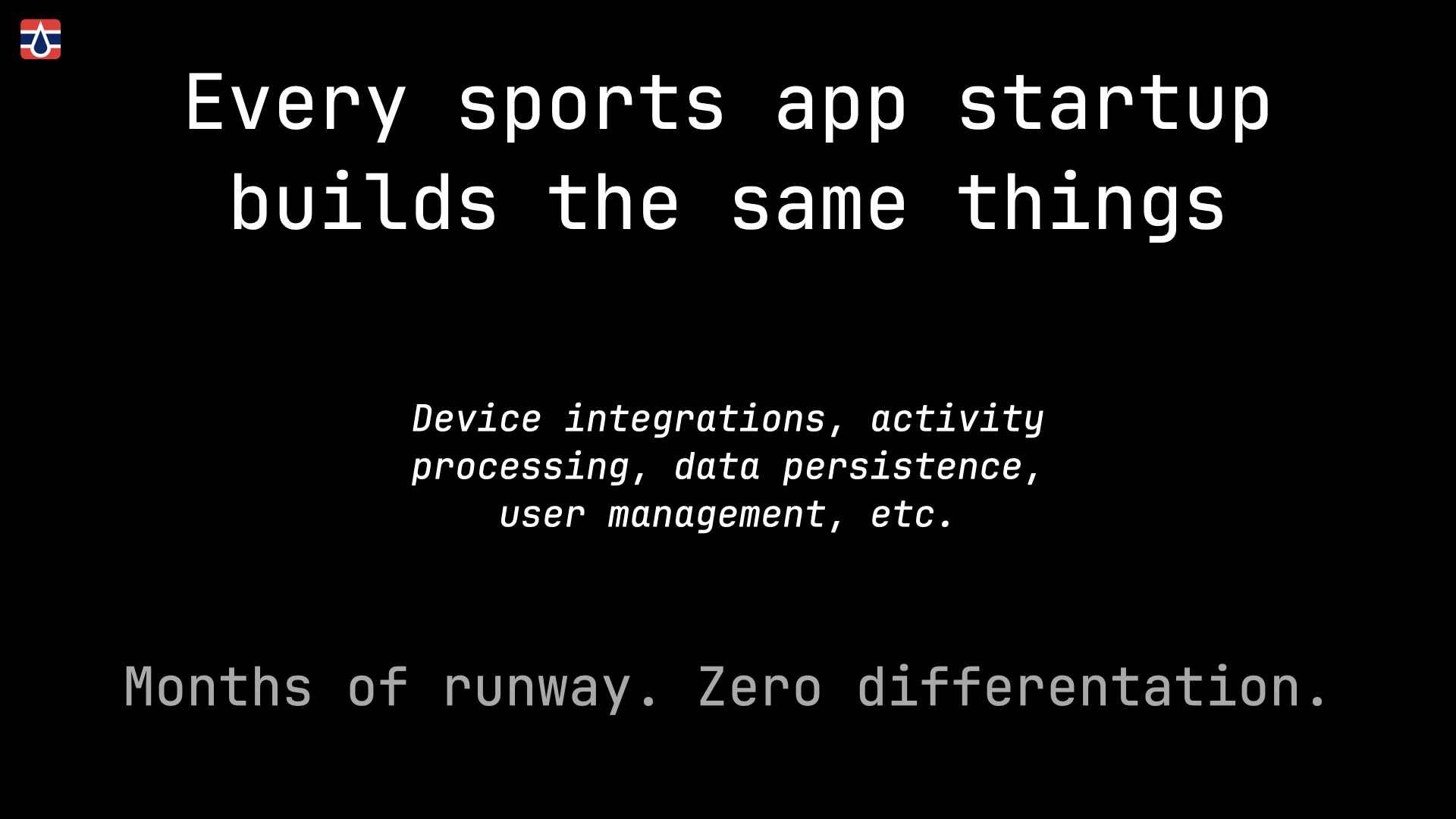 Every sports app startup builds the same things

Device integrations, activity processing, data persistence, user management, etc.

Months of runway. Zero differentation.